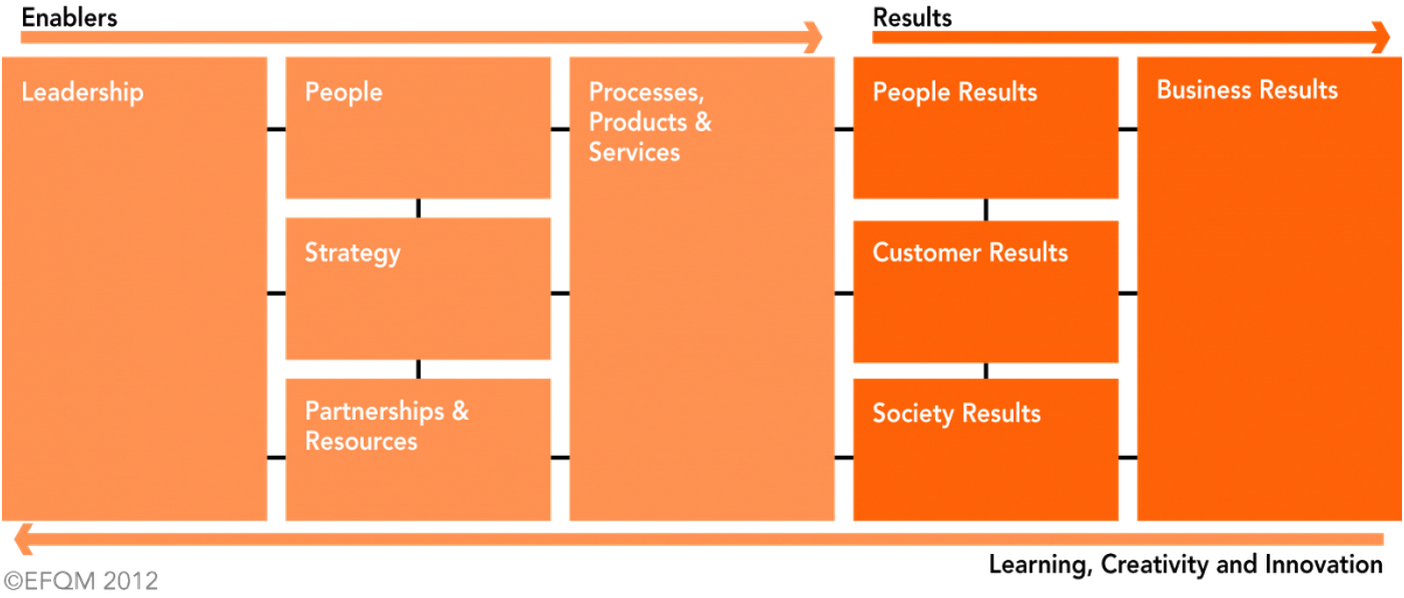 Enablers

Results

Leadership

People

Strategy

Partnerships & Resources

Processes, Products & Services

People Results

Customer Results

Society Results

Business Results

Learning, Creativity and Innovation

©EFQM 2012